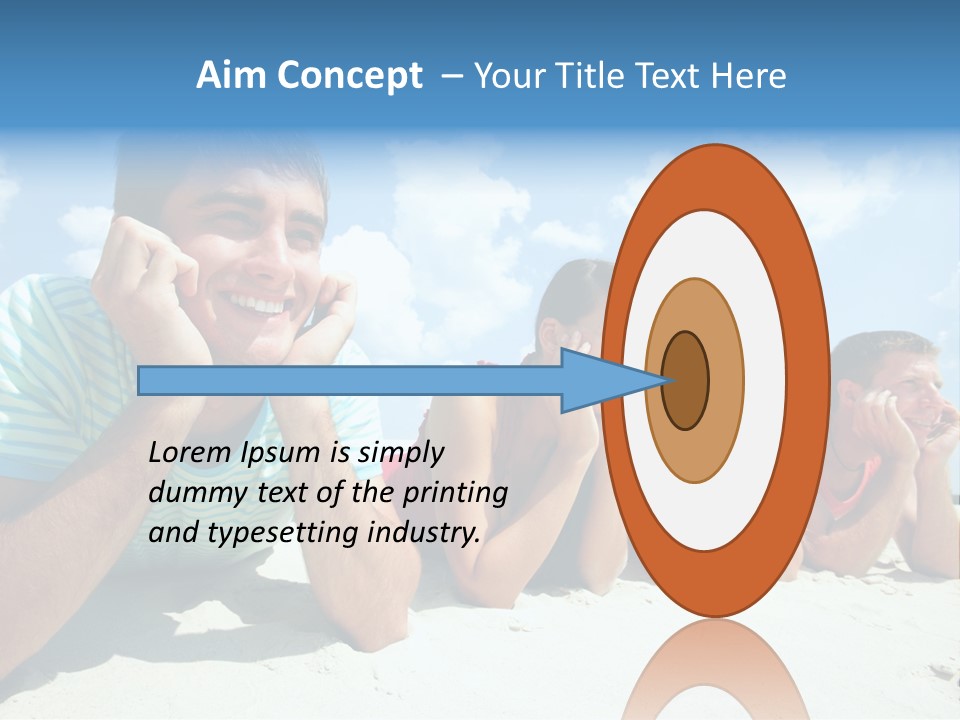 Aim Concept – Your Title Text Here

Lorem Ipsum is simply dummy text of the printing and typesetting industry.